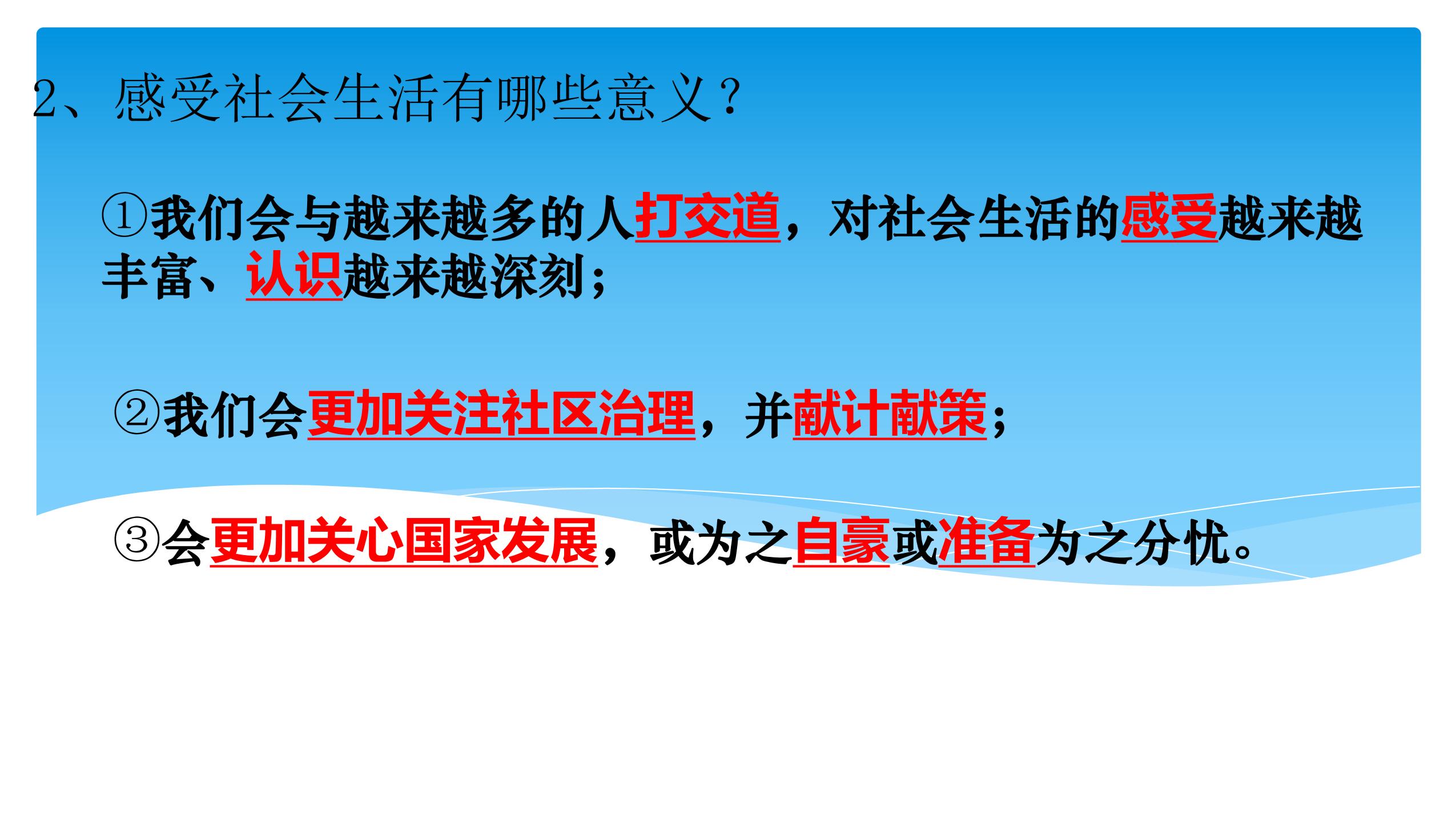 2、感受社会生活有哪些意义？

①我们会与越来越多的人打交道，对社会生活的感受越来越丰富、认识越来越深刻；

②我们会更加关注社区治理，并献计献策；

③会更加关心国家发展，或为之自豪或准备为之分忧。